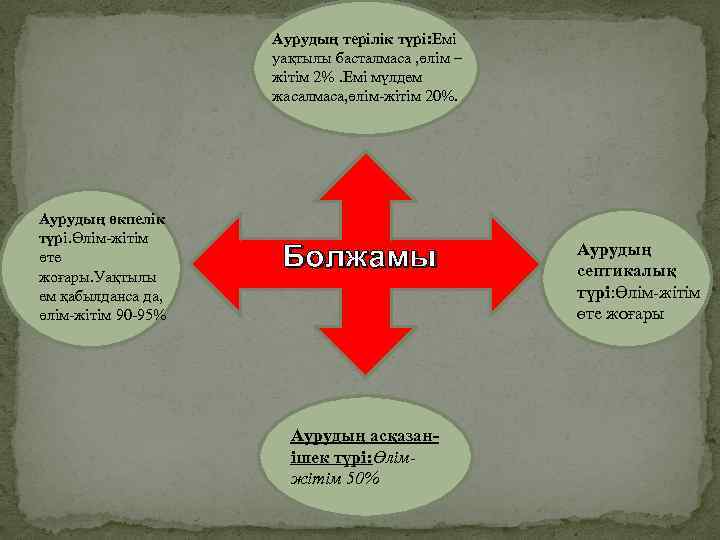 Аурудың терілік түрі:Емі уақтылы басталмаса ,өлім – жітім 2% .Емі мүлдем жасалмаса,өлім-жітім 20%.

Аурудың өкпелік түрі.Өлім-жітім өте жоғары.Уақтылы ем қабылданса да, өлім-жітім 90-95%

Болжамы

Аурудың септикалық түрі:Өлім-жітім өте жоғары

Аурудың асқазан-ішек түрі:Өлім-жітім 50%